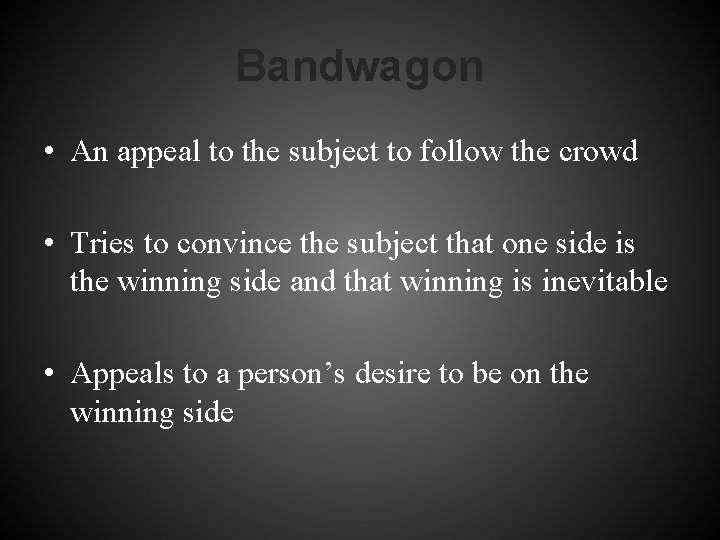 Bandwagon

• An appeal to the subject to follow the crowd

• Tries to convince the subject that one side is the winning side and that winning is inevitable

• Appeals to a person’s desire to be on the winning side